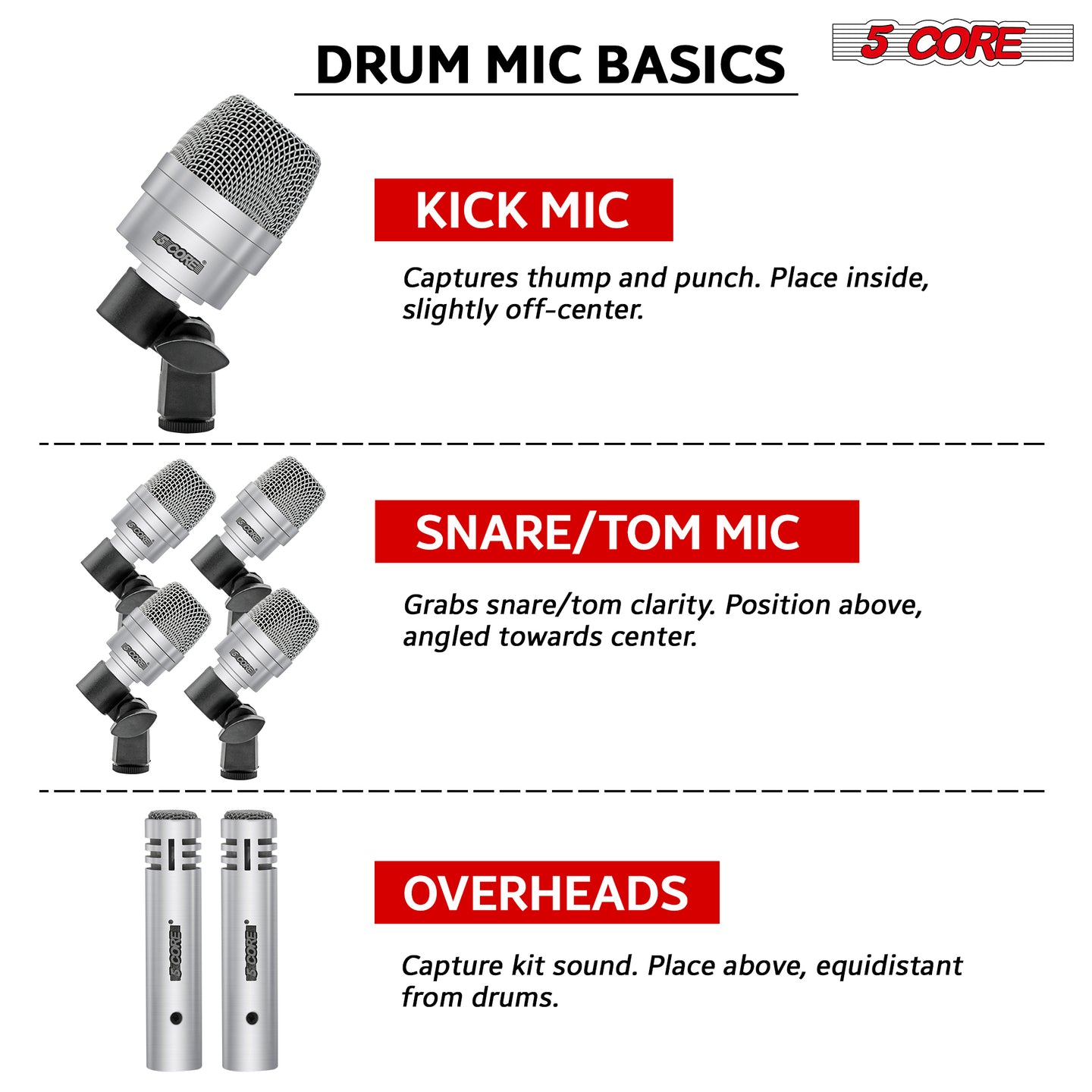 DRUM MIC BASICS

5 CORE

5 CORE

KICK MIC

Captures thump and punch. Place inside, slightly off-center.

5 CORE

5 CORE

5 CORE

5 CORE

SNARE/TOM MIC

Grabs snare/tom clarity. Position above, angled towards center.

5 CORE

5 CORE

OVERHEADS

Capture kit sound. Place above, equidistant from drums.